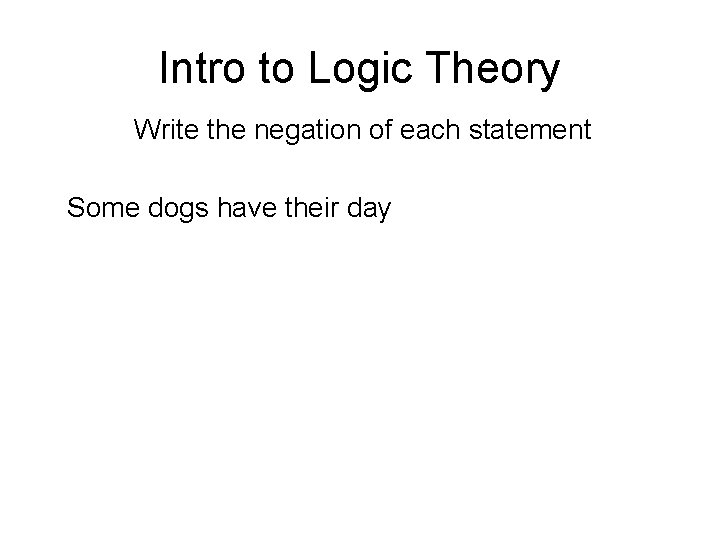 Intro to Logic Theory

Write the negation of each statement

Some dogs have their day